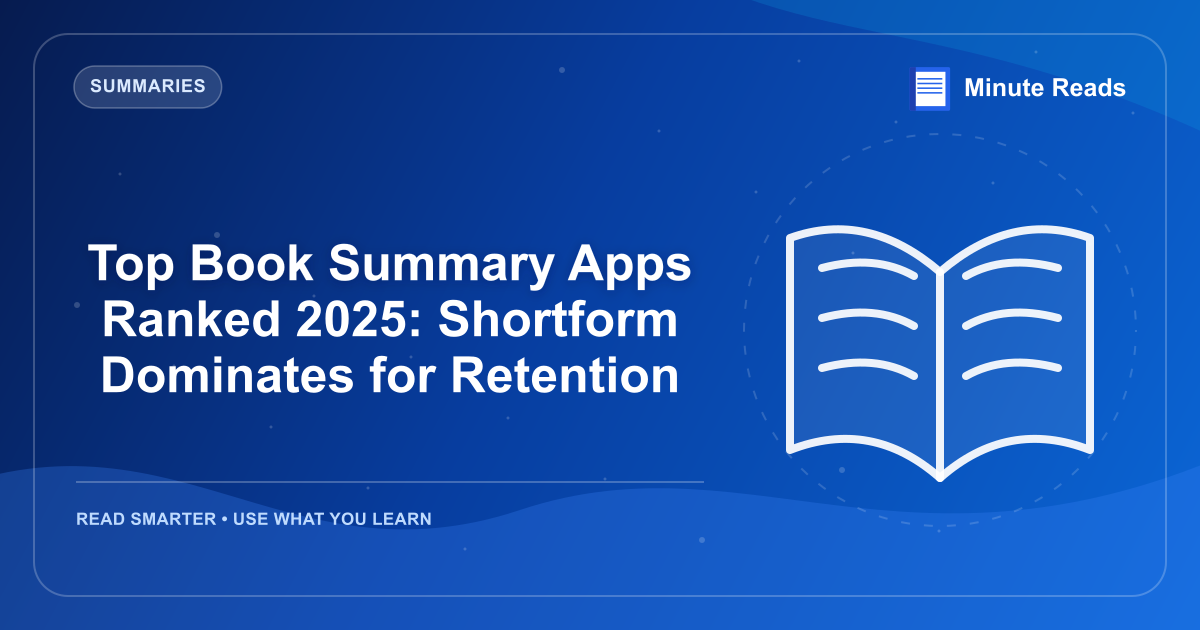 SUMMARIES

Minute Reads

Top Book Summary Apps Ranked 2025: Shortform Dominates for Retention

READ SMARTER • USE WHAT YOU LEARN